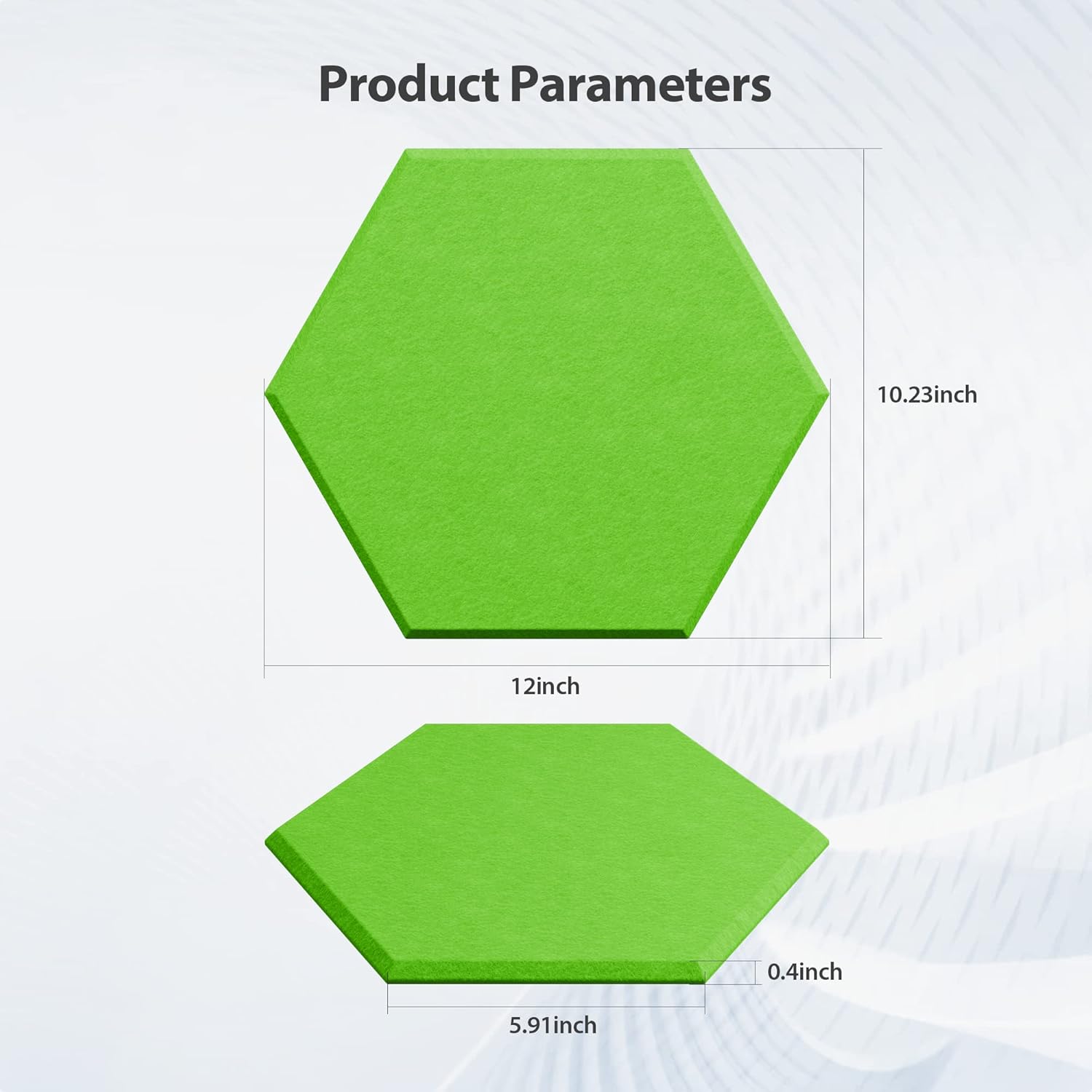 Product Parameters

10.23inch

12inch

0.4inch

5.91inch